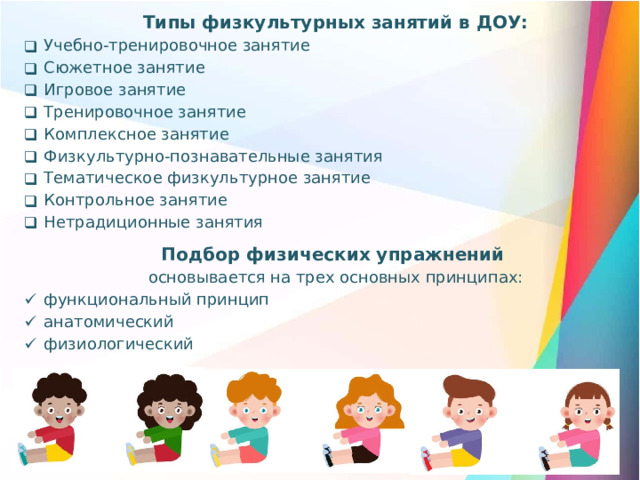 Типы физкультурных занятий в ДОУ:
❑ Учебно-тренировочное занятие
❑ Сюжетное занятие
❑ Игровое занятие
❑ Тренировочное занятие
❑ Комплексное занятие
❑ Физкультурно-познавательные занятия
❑ Тематическое физкультурное занятие
❑ Контрольное занятие
❑ Нетрадиционные занятия

Подбор физических упражнений основывается на трех основных принципах:
✓ функциональный принцип
✓ анатомический
✓ физиологический